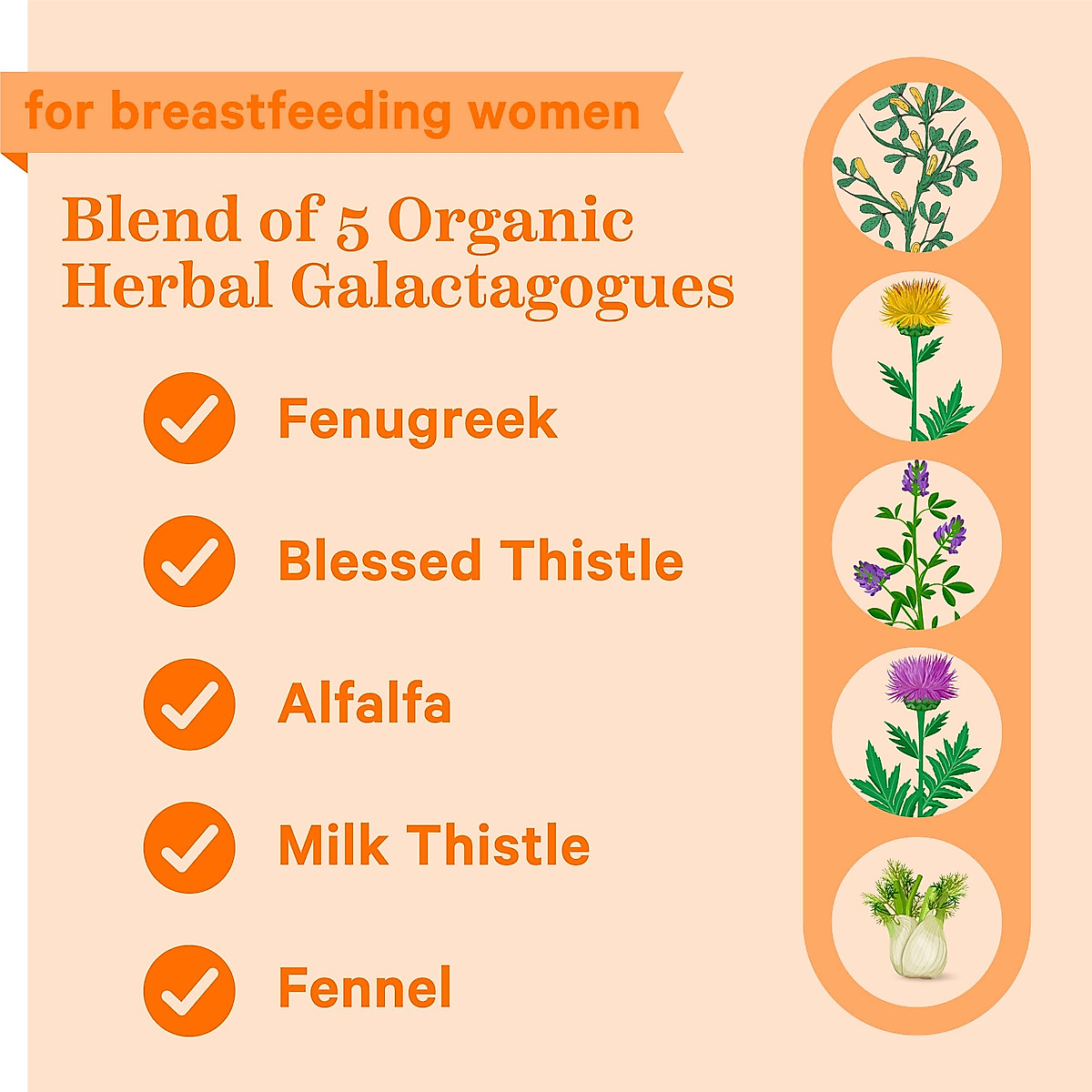 for breastfeeding women

Blend of 5 Organic Herbal Galactagogues

Fenugreek

Blessed Thistle

Alfalfa

Milk Thistle

Fennel